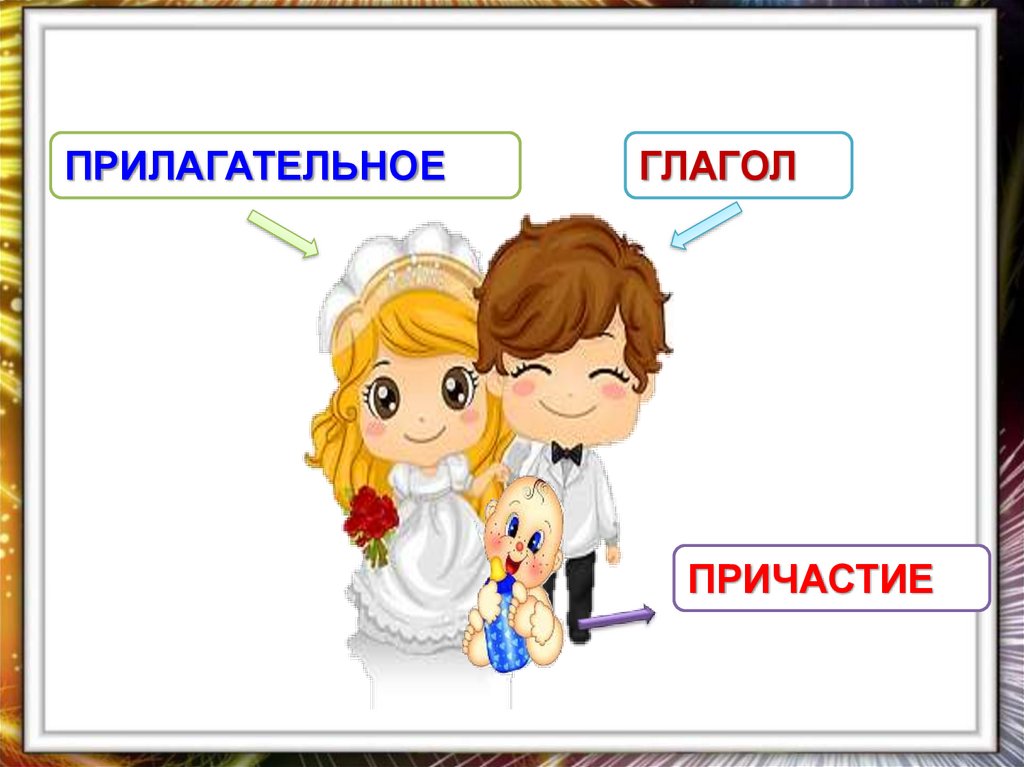 ПРИЛАГАТЕЛЬНОЕ

ГЛАГОЛ

ПРИЧАСТИЕ